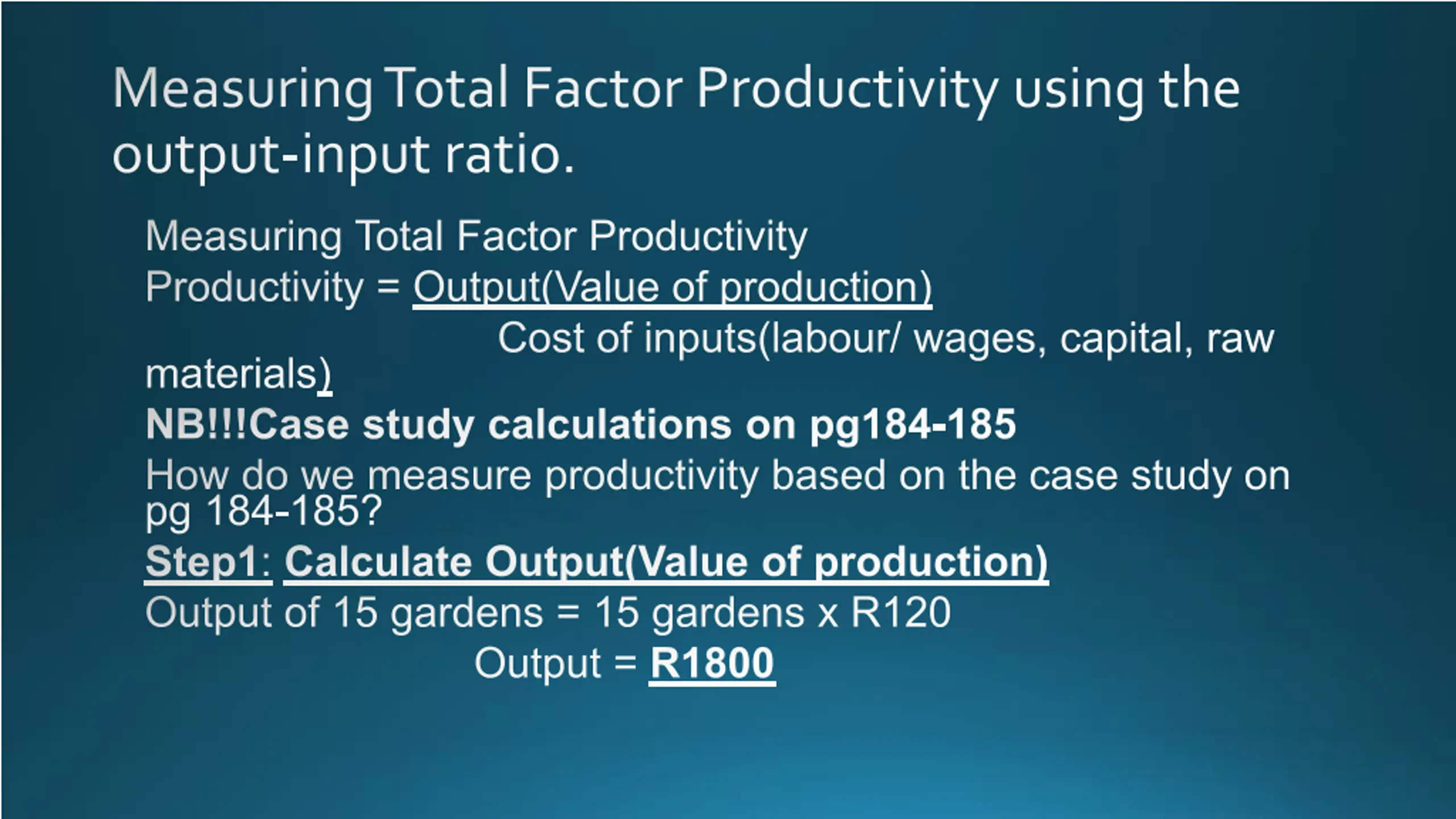 Measuring Total Factor Productivity using the output-input ratio.

Measuring Total Factor Productivity

Productivity = Output(Value of production)
Cost of inputs(labour/ wages, capital, raw materials)

NB!!!Case study calculations on pg184-185

How do we measure productivity based on the case study on pg 184-185?

Step1: Calculate Output(Value of production)

Output of 15 gardens = 15 gardens x R120

Output = R1800